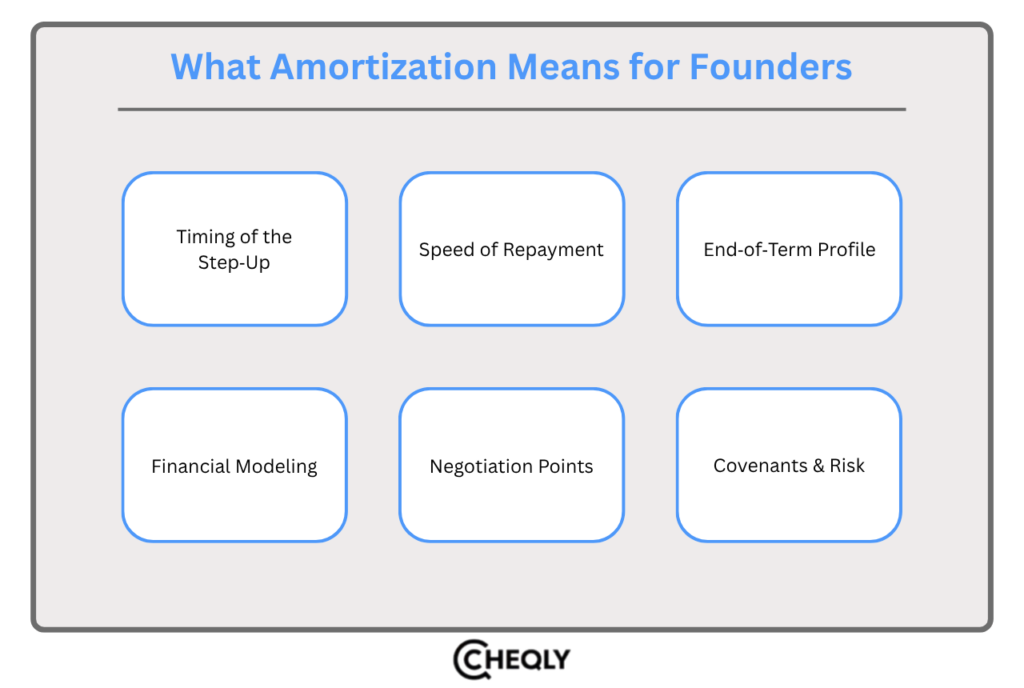 What Amortization Means for Founders

Timing of the Step-Up

Speed of Repayment

End-of-Term Profile

Financial Modeling

Negotiation Points

Covenants & Risk

CHEQLY